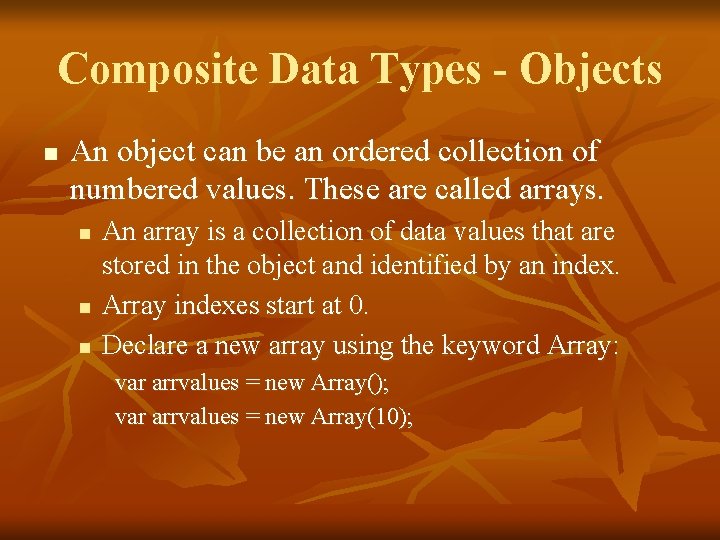 Composite Data Types - Objects

■ An object can be an ordered collection of numbered values. These are called arrays.

■ An array is a collection of data values that are stored in the object and identified by an index.

■ Array indexes start at 0.

■ Declare a new array using the keyword Array:

var arrvalues = new Array();

var arrvalues = new Array(10);